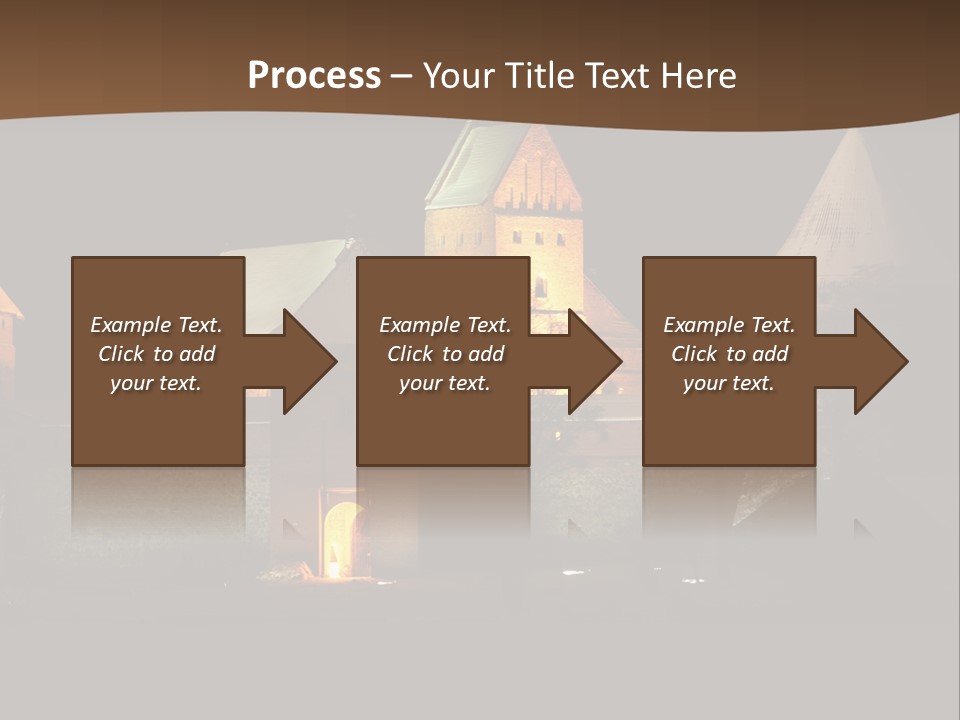 Process – Your Title Text Here

Example Text. Click to add your text.

Example Text. Click to add your text.

Example Text. Click to add your text.